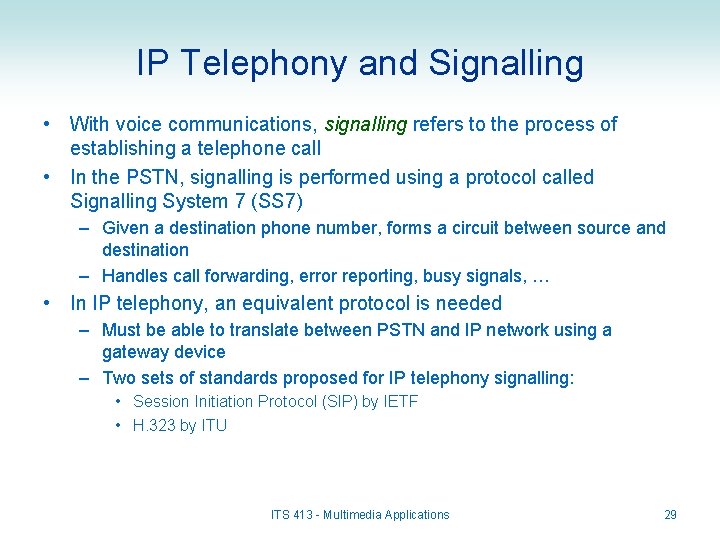 IP Telephony and Signalling

• With voice communications, signalling refers to the process of establishing a telephone call
• In the PSTN, signalling is performed using a protocol called Signalling System 7 (SS7)
– Given a destination phone number, forms a circuit between source and destination
– Handles call forwarding, error reporting, busy signals, …
• In IP telephony, an equivalent protocol is needed
– Must be able to translate between PSTN and IP network using a gateway device
– Two sets of standards proposed for IP telephony signalling:
• Session Initiation Protocol (SIP) by IETF
• H.323 by ITU

ITS 413 - Multimedia Applications

29